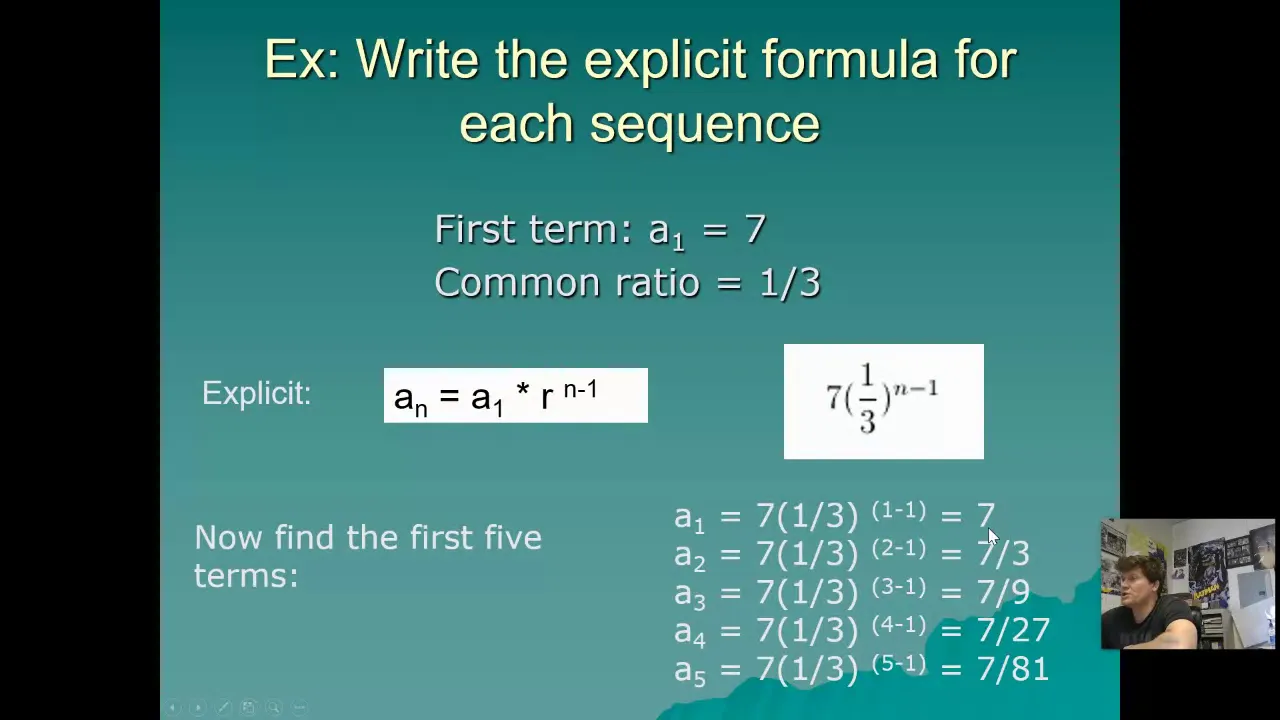 Ex: Write the explicit formula for each sequence

First term: $a_1 = 7$
Common ratio = 1/3

Explicit:

$a_n = a_1 * r^{n-1}$

$7(\frac{1}{3})^{n-1}$

Now find the first five terms:

$a_1 = 7(1/3)^{(1-1)} = 7$
$a_2 = 7(1/3)^{(2-1)} = 7/3$
$a_3 = 7(1/3)^{(3-1)} = 7/9$
$a_4 = 7(1/3)^{(4-1)} = 7/27$
$a_5 = 7(1/3)^{(5-1)} = 7/81$